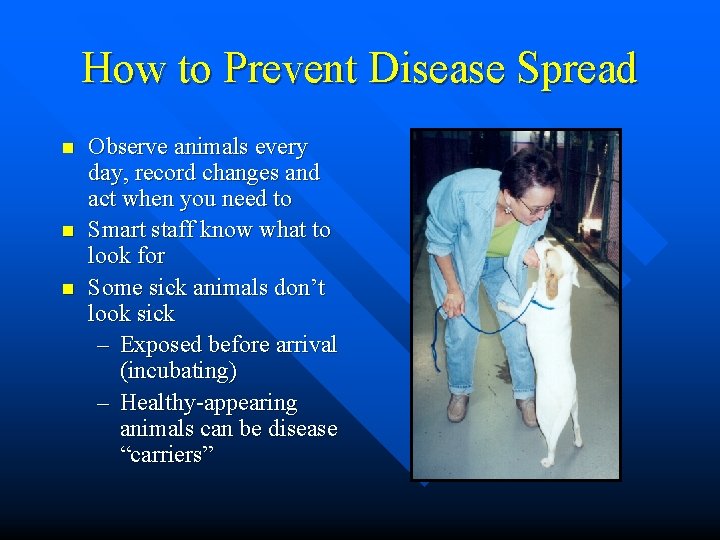 How to Prevent Disease Spread

- Observe animals every day, record changes and act when you need to
- Smart staff know what to look for
- Some sick animals don’t look sick
  – Exposed before arrival (incubating)
  – Healthy-appearing animals can be disease “carriers”